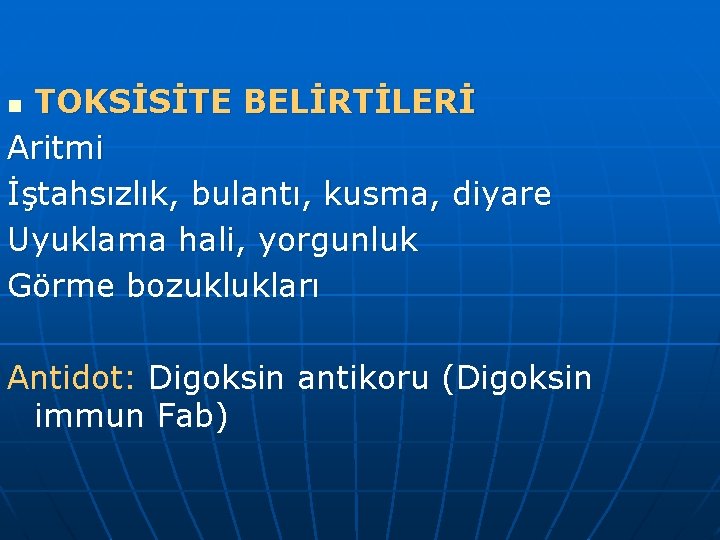 TOKSİSİTE BELİRTİLERİ

Aritmi

İştahsızlık, bulantı, kusma, diyare

Uyuklama hali, yorgunluk

Görme bozuklukları

Antidot: Digoksin antikoru (Digoksin immun Fab)